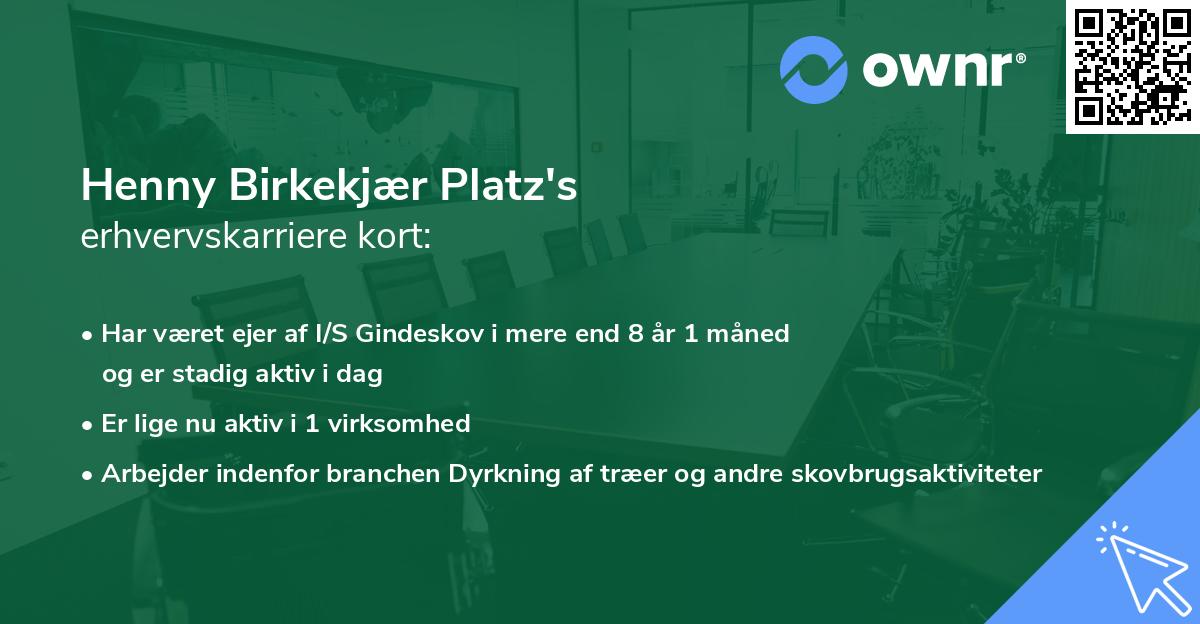 ownr®

Henny Birkekjær Platz's
erhvervskarriere kort:

• Har været ejer af I/S Gindeskov i mere end 8 år 1 måned og er stadig aktiv i dag

• Er lige nu aktiv i 1 virksomhed

• Arbejder indenfor branchen Dyrkning af træer og andre skovbrugsaktiviteter